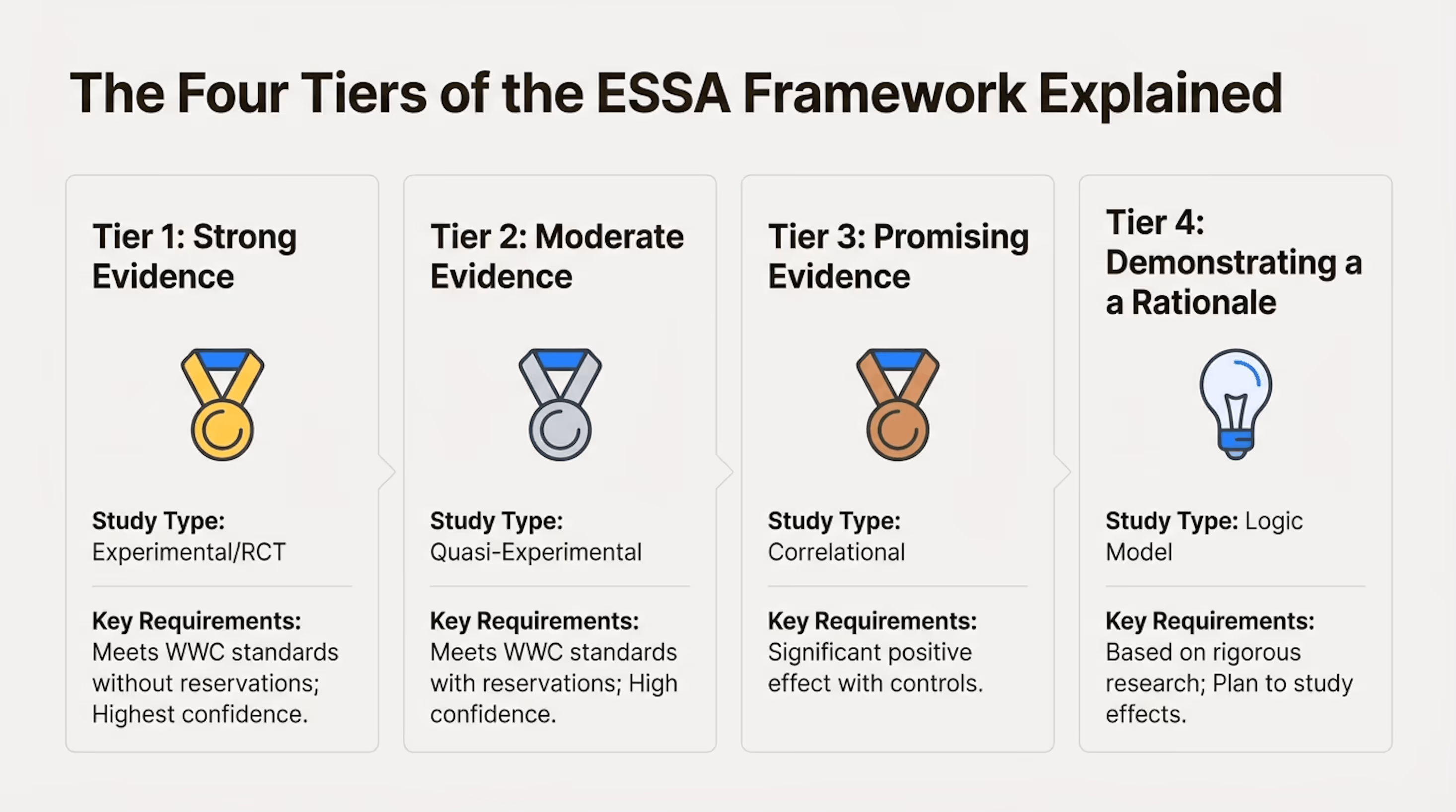 The Four Tiers of the ESSA Framework Explained

Tier 1: Strong Evidence

Study Type: Experimental/RCT

Key Requirements: Meets WWC standards without reservations; Highest confidence.

Tier 2: Moderate Evidence

Study Type: Quasi-Experimental

Key Requirements: Meets WWC standards with reservations; High confidence.

Tier 3: Promising Evidence

Study Type: Correlational

Key Requirements: Significant positive effect with controls.

Tier 4: Demonstrating a a Rationale

Study Type: Logic Model

Key Requirements: Based on rigorous research; Plan to study effects.